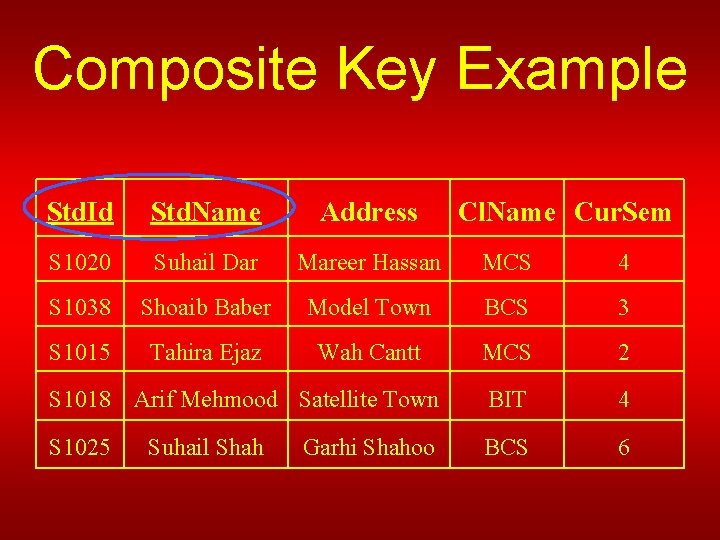 Composite Key Example

| StdId | StdName | Address | ClName | CurSem |
|---|---|---|---|---|
| S1020 | Suhail Dar | Mareer Hassan | MCS | 4 |
| S1038 | Shoaib Baber | Model Town | BCS | 3 |
| S1015 | Tahira Ejaz | Wah Cantt | MCS | 2 |
| S1018 | Arif Mehmood | Satellite Town | BIT | 4 |
| S1025 | Suhail Shah | Garhi Shahoo | BCS | 6 |